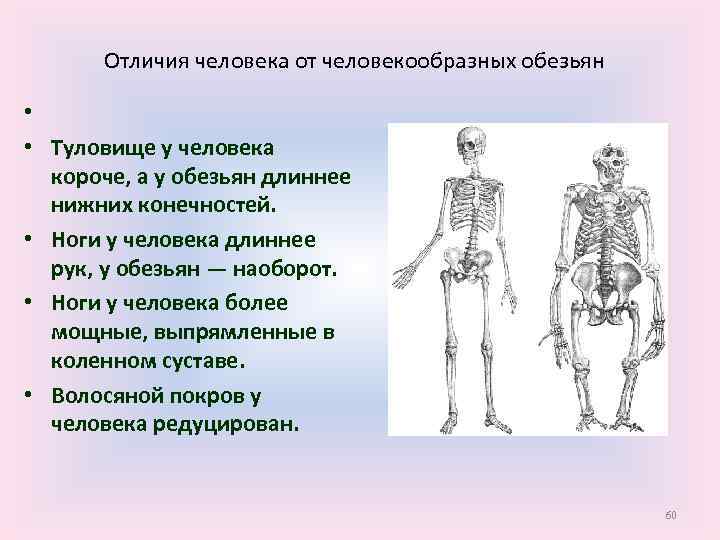 Отличия человека от человекообразных обезьян

•

• Туловище у человека короче, а у обезьян длиннее нижних конечностей.

• Ноги у человека длиннее рук, у обезьян — наоборот.

• Ноги у человека более мощные, выпрямленные в коленном суставе.

• Волосяной покров у человека редуцирован.

60